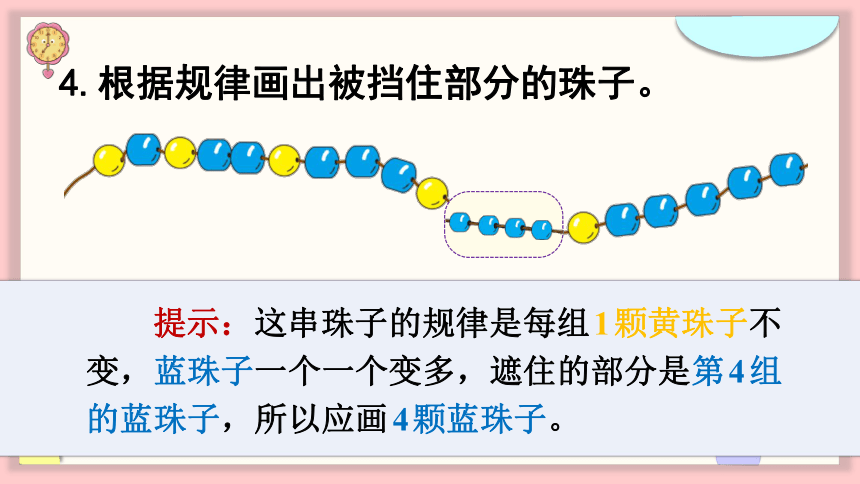 4. 根据规律画出被挡住部分的珠子。

提示：这串珠子的规律是每组1颗黄珠子不变，蓝珠子一个一个变多，遮住的部分是第4组的蓝珠子，所以应画4颗蓝珠子。